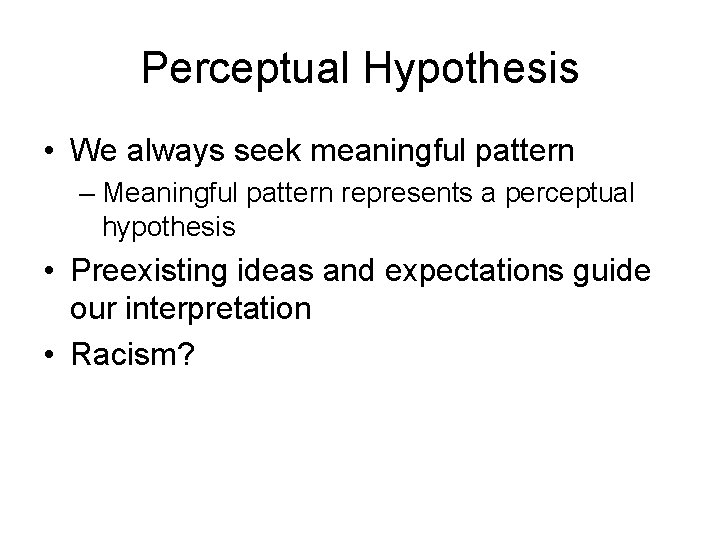 Perceptual Hypothesis

• We always seek meaningful pattern
– Meaningful pattern represents a perceptual hypothesis

• Preexisting ideas and expectations guide our interpretation

• Racism?